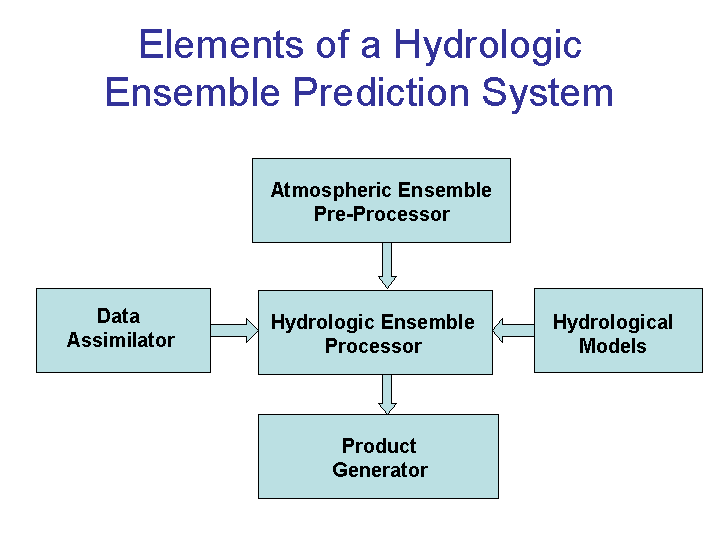 Elements of a Hydrologic Ensemble Prediction System

Atmospheric Ensemble Pre-Processor

Data Assimilator

Hydrologic Ensemble Processor

Hydrological Models

Product Generator